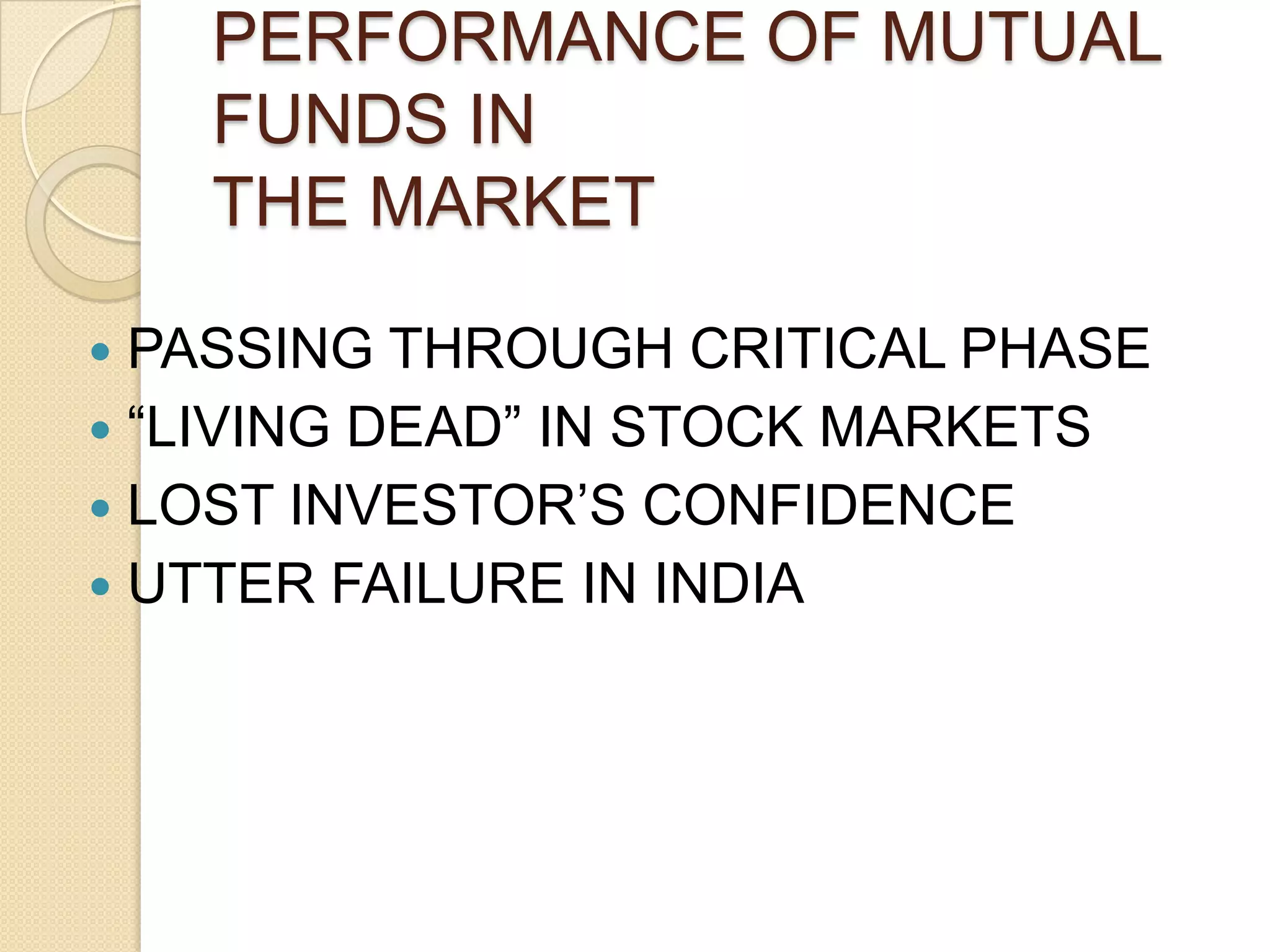 PERFORMANCE OF MUTUAL FUNDS IN
THE MARKET

- PASSING THROUGH CRITICAL PHASE
- “LIVING DEAD” IN STOCK MARKETS
- LOST INVESTOR’S CONFIDENCE
- UTTER FAILURE IN INDIA